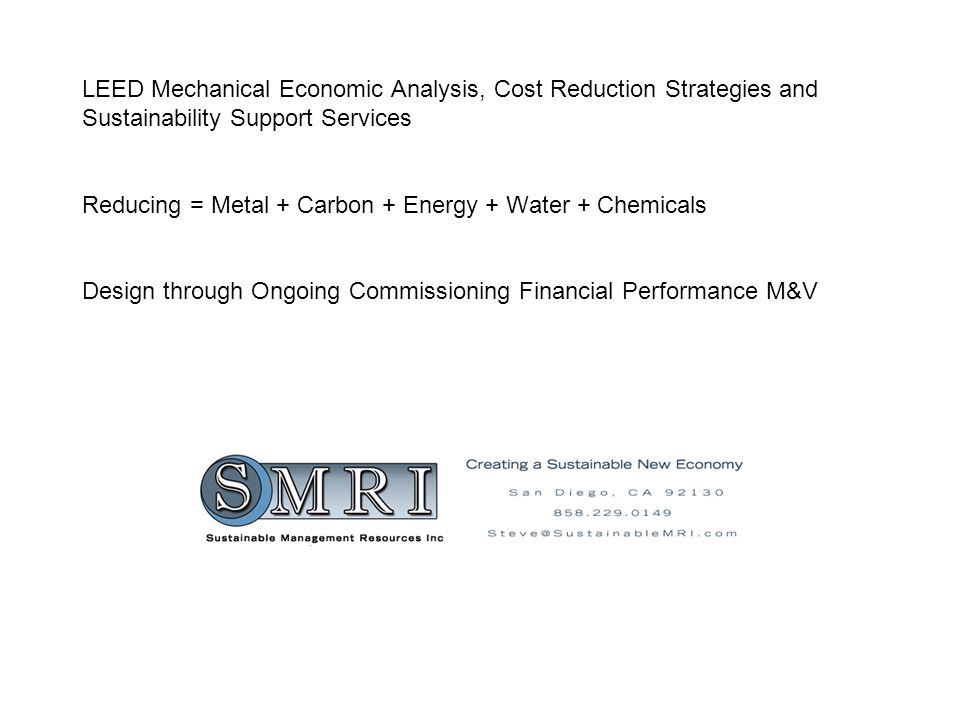 LEED Mechanical Economic Analysis, Cost Reduction Strategies and Sustainability Support Services

Reducing = Metal + Carbon + Energy + Water + Chemicals

Design through Ongoing Commissioning Financial Performance M&V

SMRI
Sustainable Management Resources Inc

Creating a Sustainable New Economy
San Diego, CA 92130
858.229.0149
Steve@SustainableMRI.com